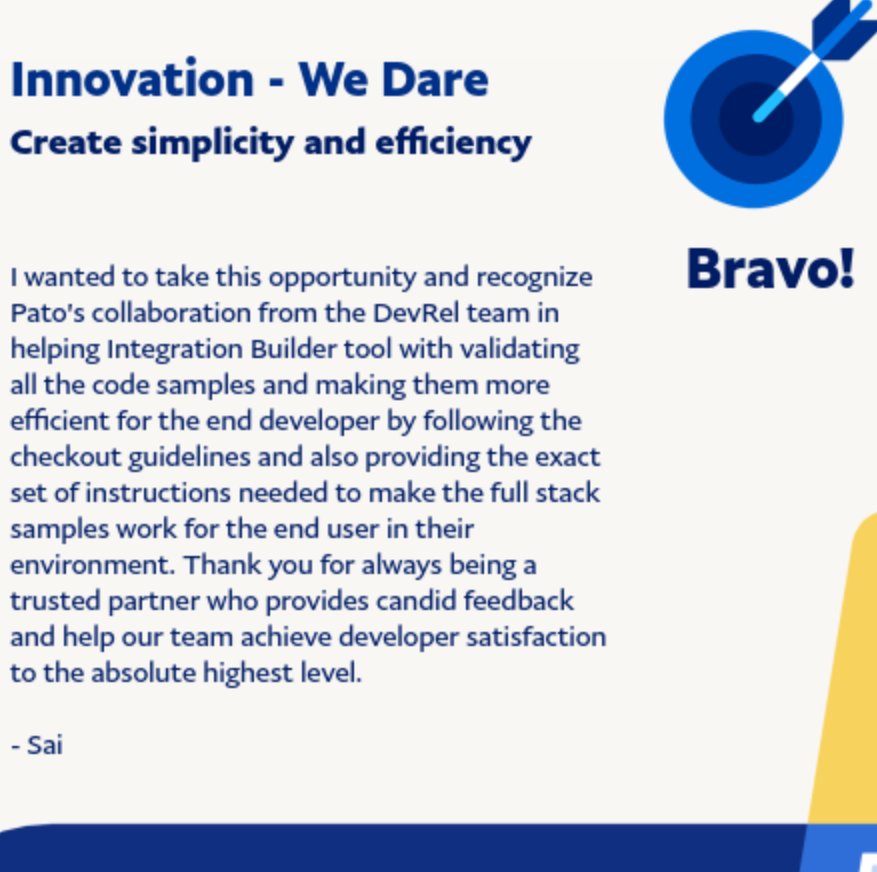 Innovation - We Dare
Create simplicity and efficiency

Bravo!

I wanted to take this opportunity and recognize Pato's collaboration from the DevRel team in helping Integration Builder tool with validating all the code samples and making them more efficient for the end developer by following the checkout guidelines and also providing the exact set of instructions needed to make the full stack samples work for the end user in their environment. Thank you for always being a trusted partner who provides candid feedback and help our team achieve developer satisfaction to the absolute highest level.

- Sai